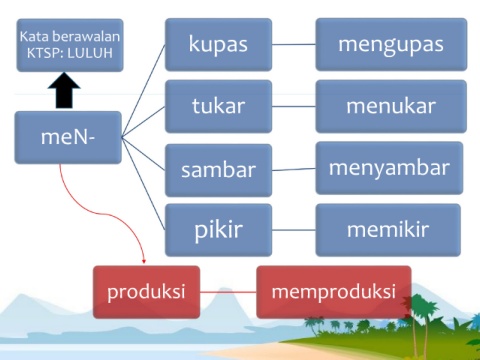 Kata berawalan KTSP: LULUH

meN-

kupas

mengupas

tukar

menukar

sambar

menyambar

pikir

memikir

produksi

memproduksi